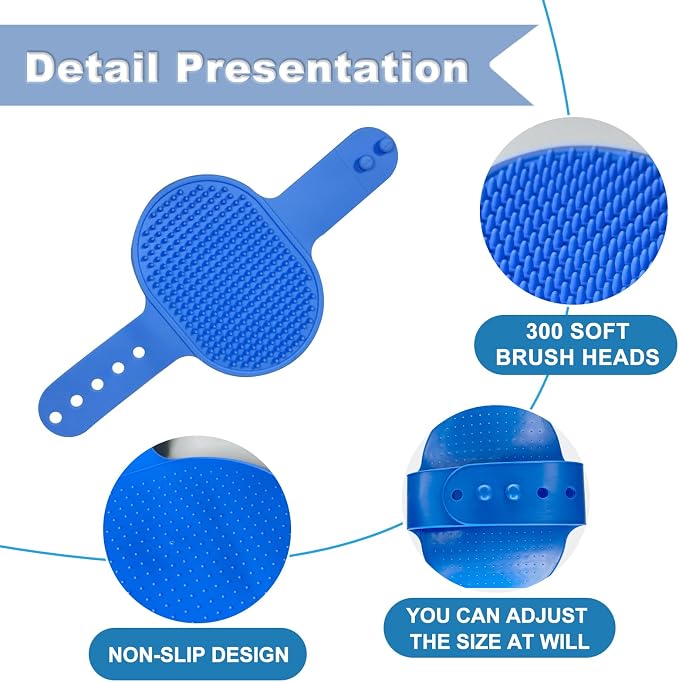 Detail Presentation

300 SOFT BRUSH HEADS

NON-SLIP DESIGN

YOU CAN ADJUST THE SIZE AT WILL